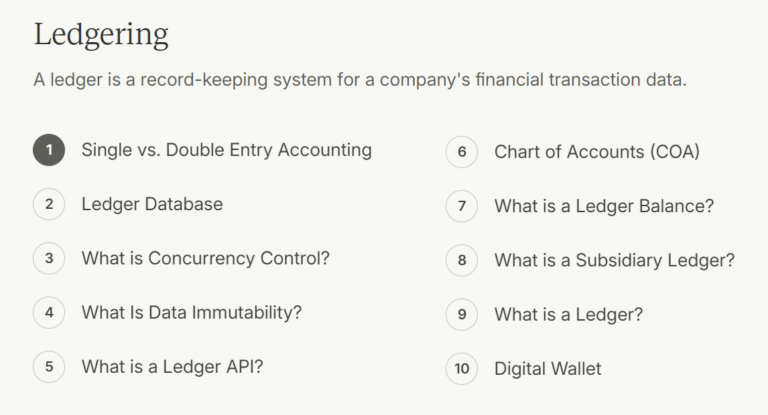 Ledgering

A ledger is a record-keeping system for a company's financial transaction data.

1 Single vs. Double Entry Accounting

2 Ledger Database

3 What is Concurrency Control?

4 What Is Data Immutability?

5 What is a Ledger API?

6 Chart of Accounts (COA)

7 What is a Ledger Balance?

8 What is a Subsidiary Ledger?

9 What is a Ledger?

10 Digital Wallet